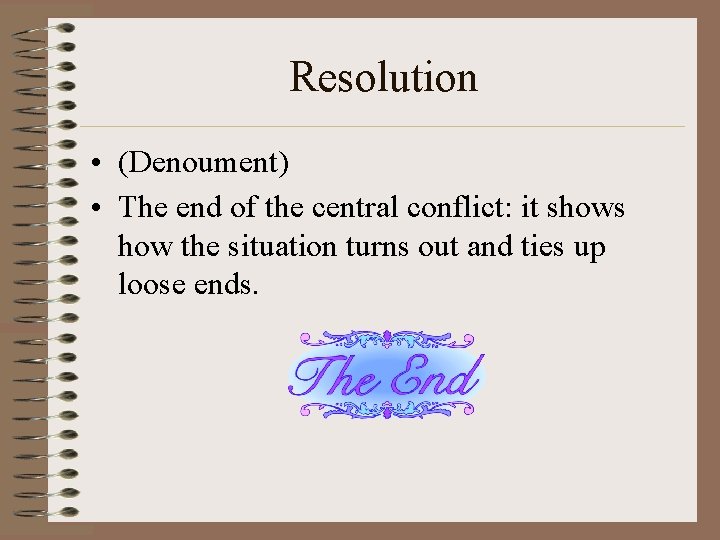 Resolution

• (Denoument)
• The end of the central conflict: it shows how the situation turns out and ties up loose ends.

The End